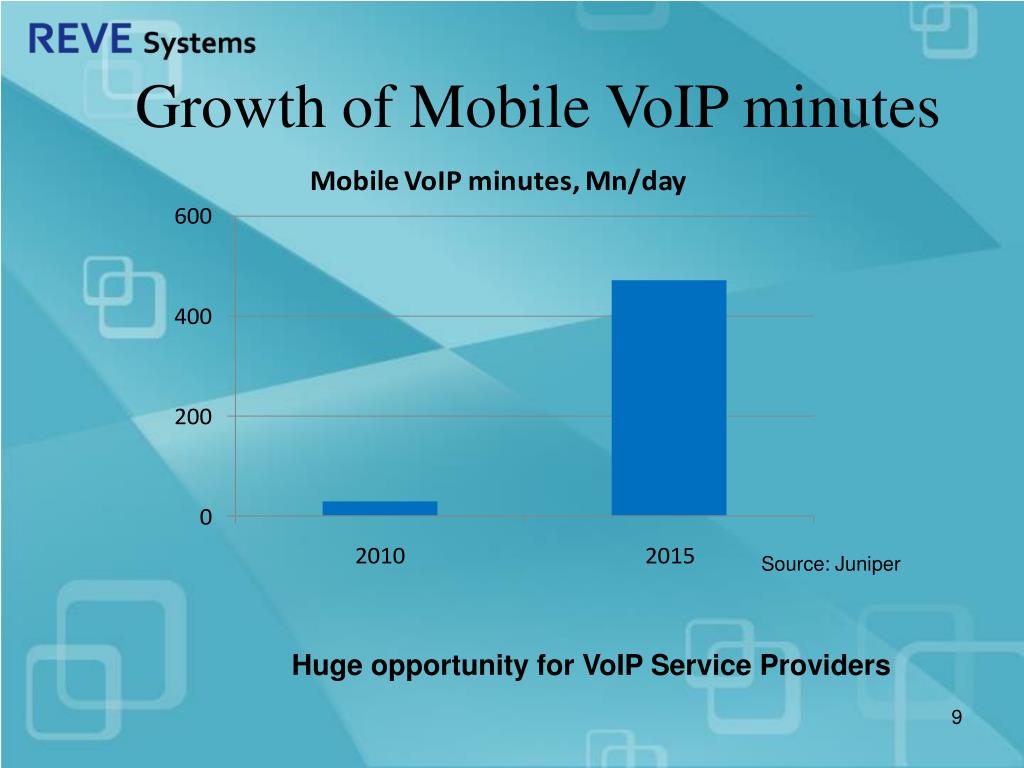 REVE Systems

Growth of Mobile VoIP minutes

Mobile VoIP minutes, Mn/day

600

400

200

0

2010

2015

Source: Juniper

Huge opportunity for VoIP Service Providers

9